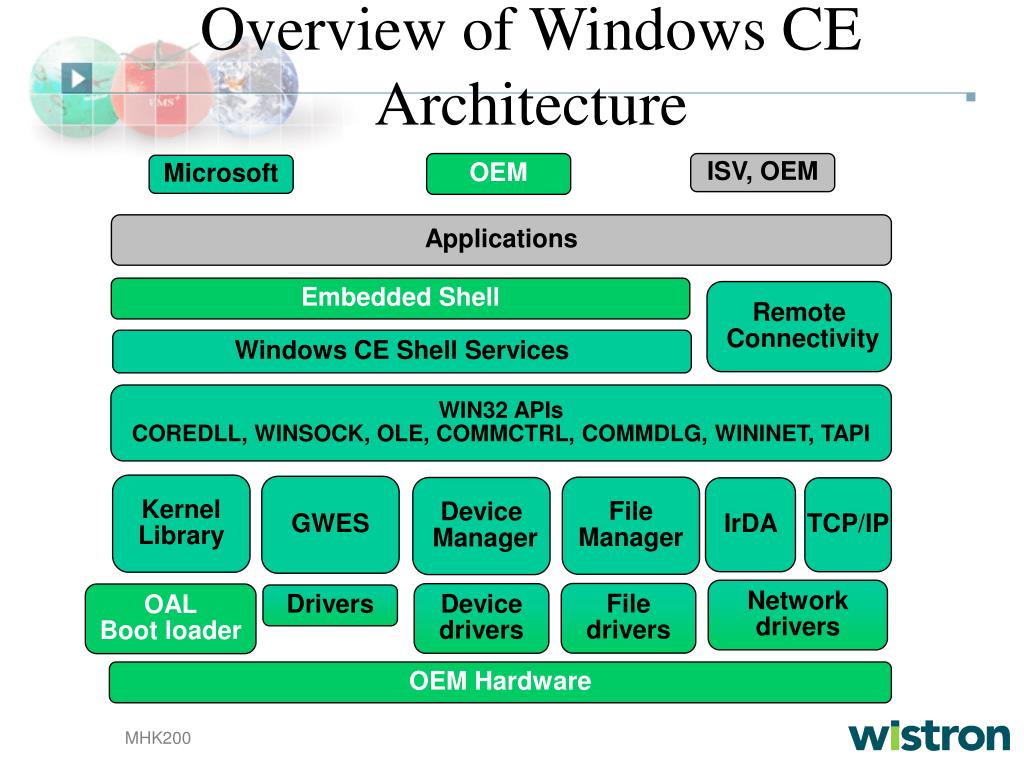 Overview of Windows CE Architecture

Microsoft

OEM

ISV, OEM

Applications

Embedded Shell

Windows CE Shell Services

Remote Connectivity

WIN32 APIs
COREDLL, WINSOCK, OLE, COMMCTRL, COMMDLG, WININET, TAPI

Kernel Library

GWES

Device Manager

File Manager

IrDA

TCP/IP

OAL
Boot loader

Drivers

Device drivers

File drivers

Network drivers

OEM Hardware

MHK200

wistron